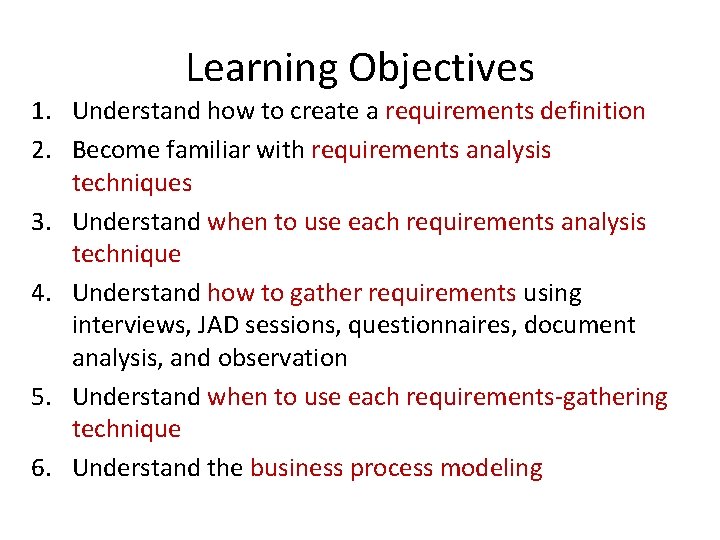 Learning Objectives

1. Understand how to create a requirements definition
2. Become familiar with requirements analysis techniques
3. Understand when to use each requirements analysis technique
4. Understand how to gather requirements using interviews, JAD sessions, questionnaires, document analysis, and observation
5. Understand when to use each requirements-gathering technique
6. Understand the business process modeling